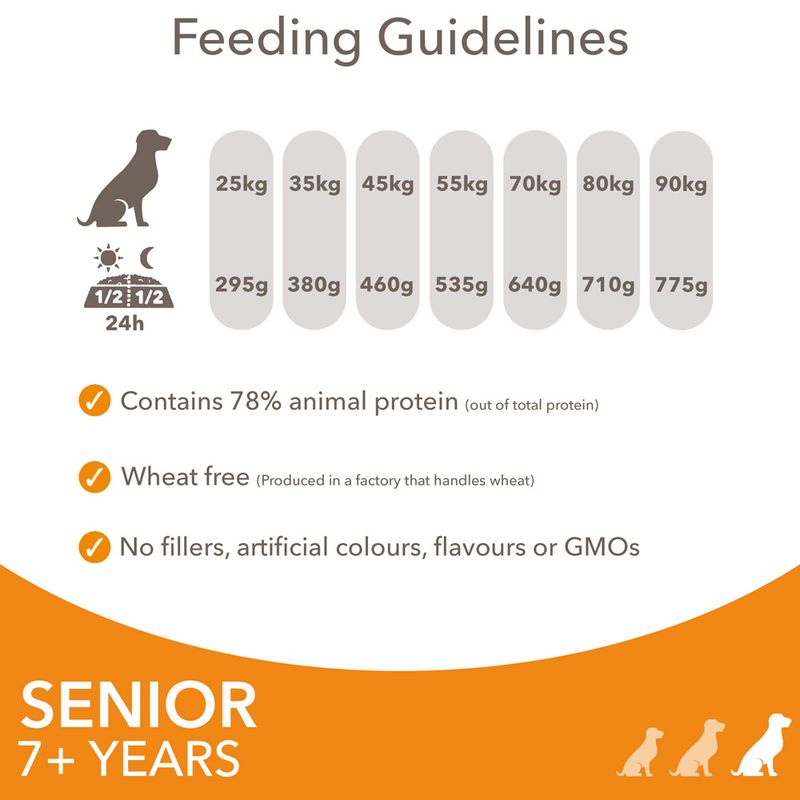 Feeding Guidelines

1/2 1/2
24h

| 25kg | 35kg | 45kg | 55kg | 70kg | 80kg | 90kg |
|---|---|---|---|---|---|---|
| 295g | 380g | 460g | 535g | 640g | 710g | 775g |

Contains 78% animal protein (out of total protein)

Wheat free (Produced in a factory that handles wheat)

No fillers, artificial colours, flavours or GMOs

SENIOR
7+ YEARS